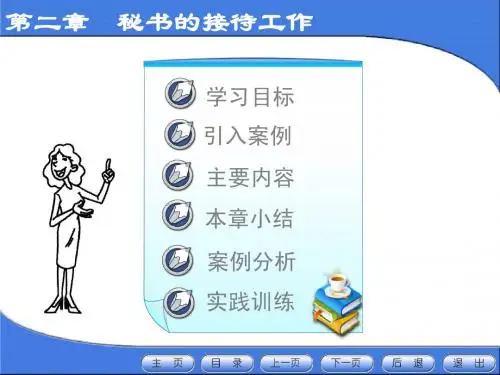 第二章　秘书的接待工作

学习目标

引入案例

主要内容

本章小结

案例分析

实践训练

主　页　　目　录　　上一页　　下一页　　后　退　　退　出